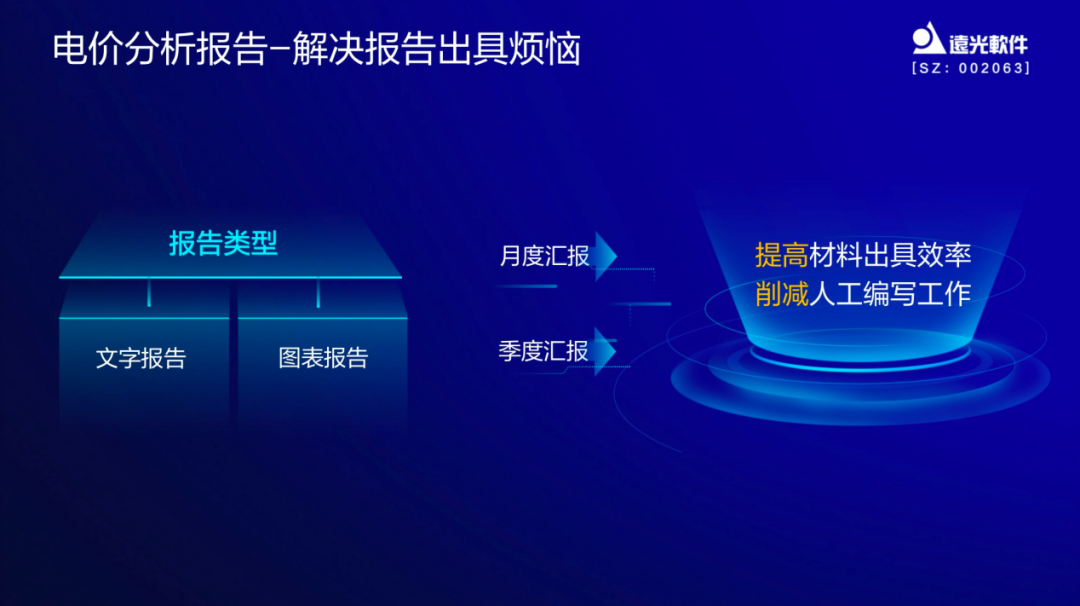 电价分析报告–解决报告出具烦恼

遠光軟件
[SZ: 002063]

报告类型

文字报告

图表报告

月度汇报

季度汇报

提高材料出具效率
削减人工编写工作